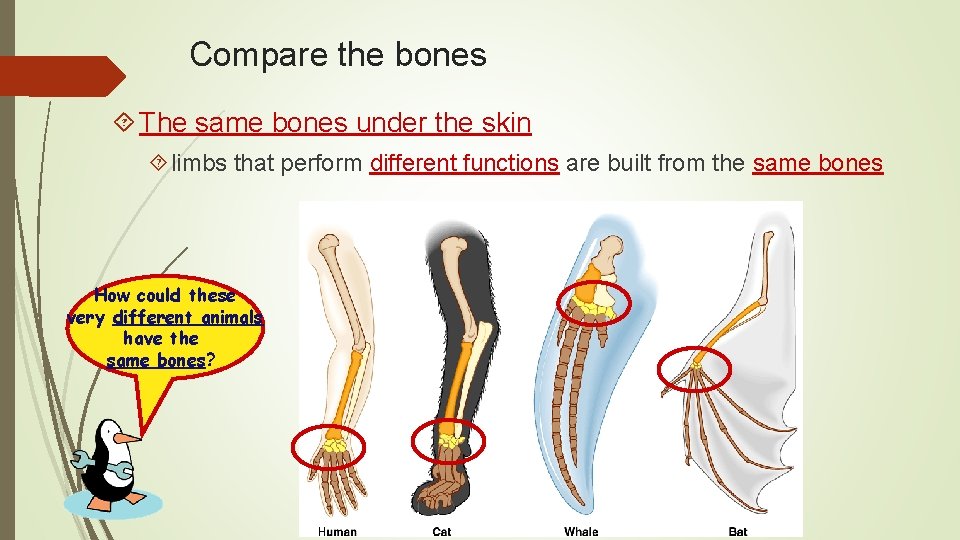 Compare the bones

The same bones under the skin

limbs that perform different functions are built from the same bones

How could these very different animals have the same bones?

Human

Cat

Whale

Bat